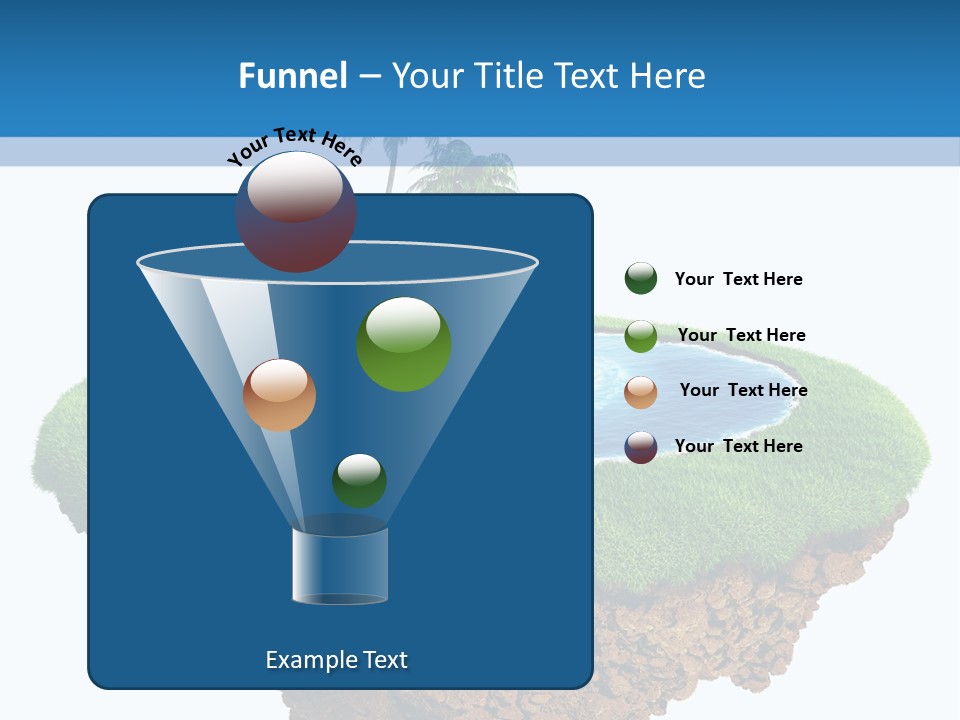 Funnel – Your Title Text Here

Your Text Here

Your Text Here

Your Text Here

Your Text Here

Your Text Here

Example Text